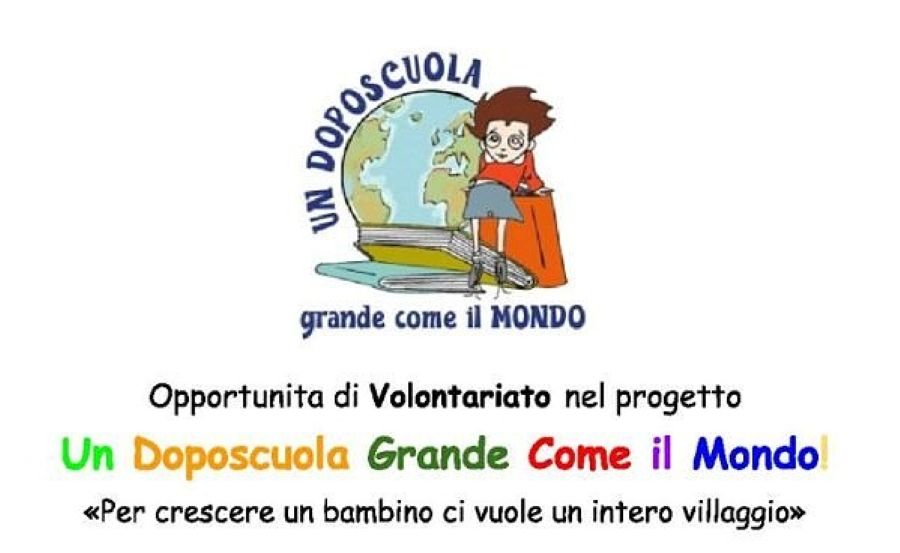 UN DOPOSCUOLA
grande come il MONDO

Opportunita di Volontariato nel progetto

Un Doposcuola Grande Come il Mondo!

«Per crescere un bambino ci vuole un intero villaggio»